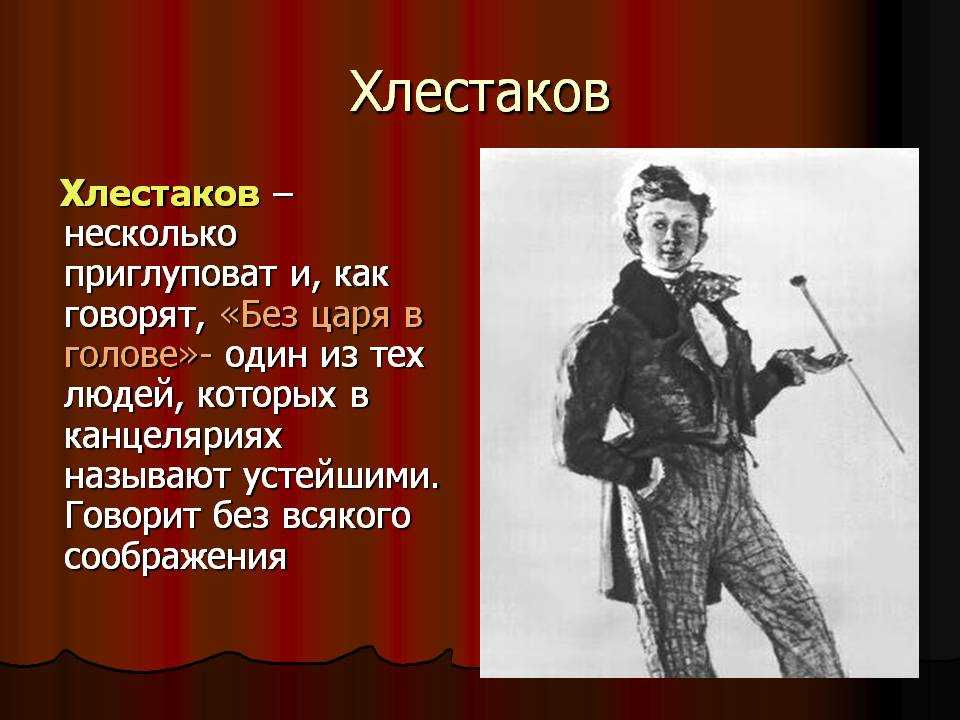 Хлестаков

Хлестаков – несколько приглуповат и, как говорят, «Без царя в голове»- один из тех людей, которых в канцеляриях называют устейшими. Говорит без всякого соображения